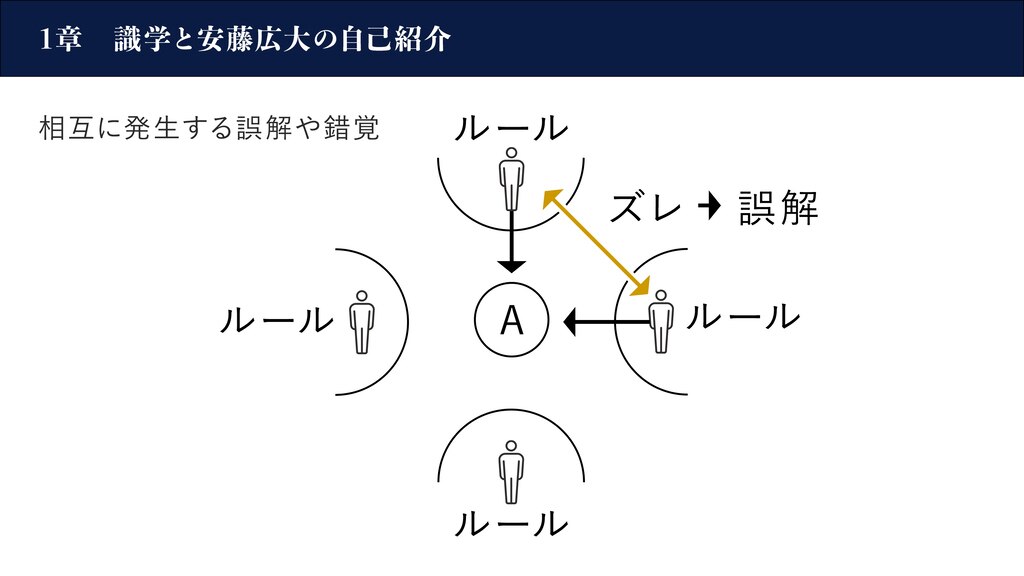 1章　識学と安藤広大の自己紹介

相互に発生する誤解や錯覚

ルール

ズレ → 誤解

ルール

A

ルール

ルール